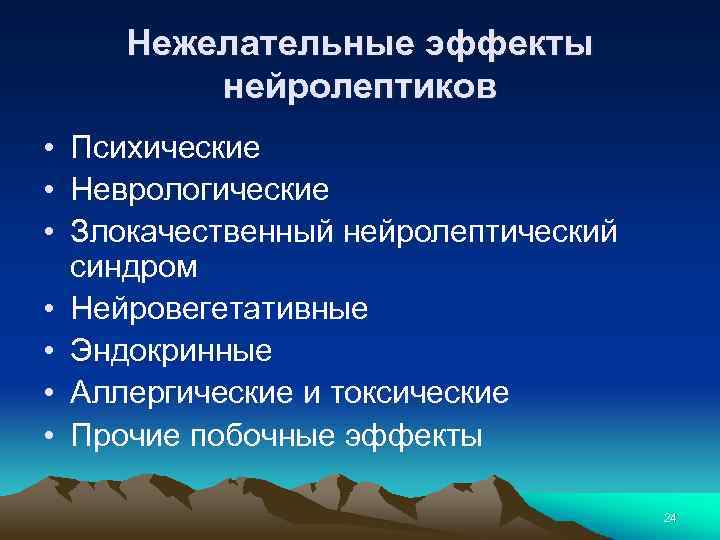 Нежелательные эффекты нейролептиков

• Психические
• Неврологические
• Злокачественный нейролептический синдром
• Нейровегетативные
• Эндокринные
• Аллергические и токсические
• Прочие побочные эффекты

24